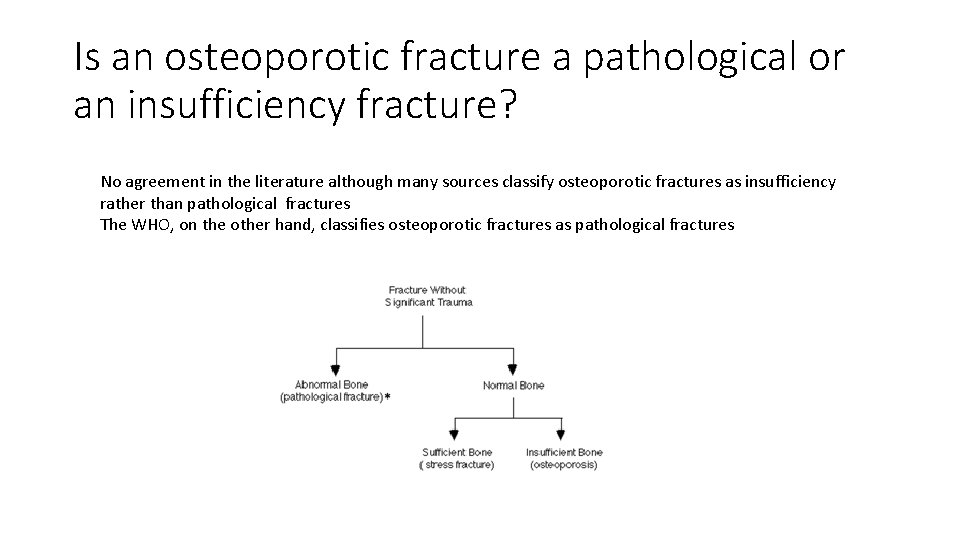 Is an osteoporotic fracture a pathological or an insufficiency fracture?

No agreement in the literature although many sources classify osteoporotic fractures as insufficiency rather than pathological fractures
The WHO, on the other hand, classifies osteoporotic fractures as pathological fractures

Fracture Without Significant Trauma

Abnormal Bone (pathological fracture)*

Normal Bone

Sufficient Bone ( stress fracture)

Insufficient Bone (osteoporosis)